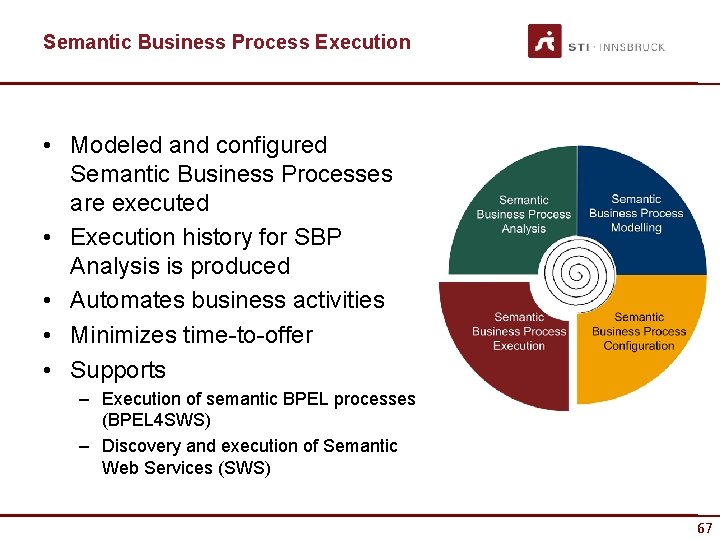 Semantic Business Process Execution

STI · INNSBRUCK

• Modeled and configured Semantic Business Processes are executed
• Execution history for SBP Analysis is produced
• Automates business activities
• Minimizes time-to-offer
• Supports
– Execution of semantic BPEL processes (BPEL4SWS)
– Discovery and execution of Semantic Web Services (SWS)

Semantic Business Process Analysis

Semantic Business Process Modelling

Semantic Business Process Execution

Semantic Business Process Configuration

67